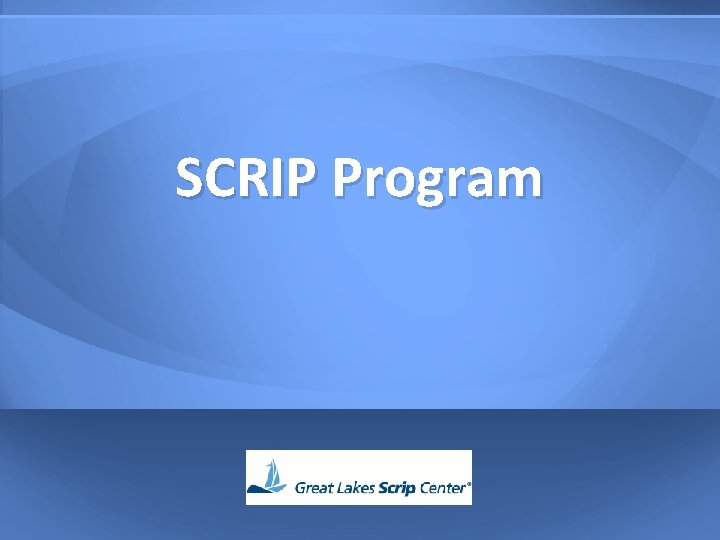 SCRIP Program

Great Lakes Scrip Center®